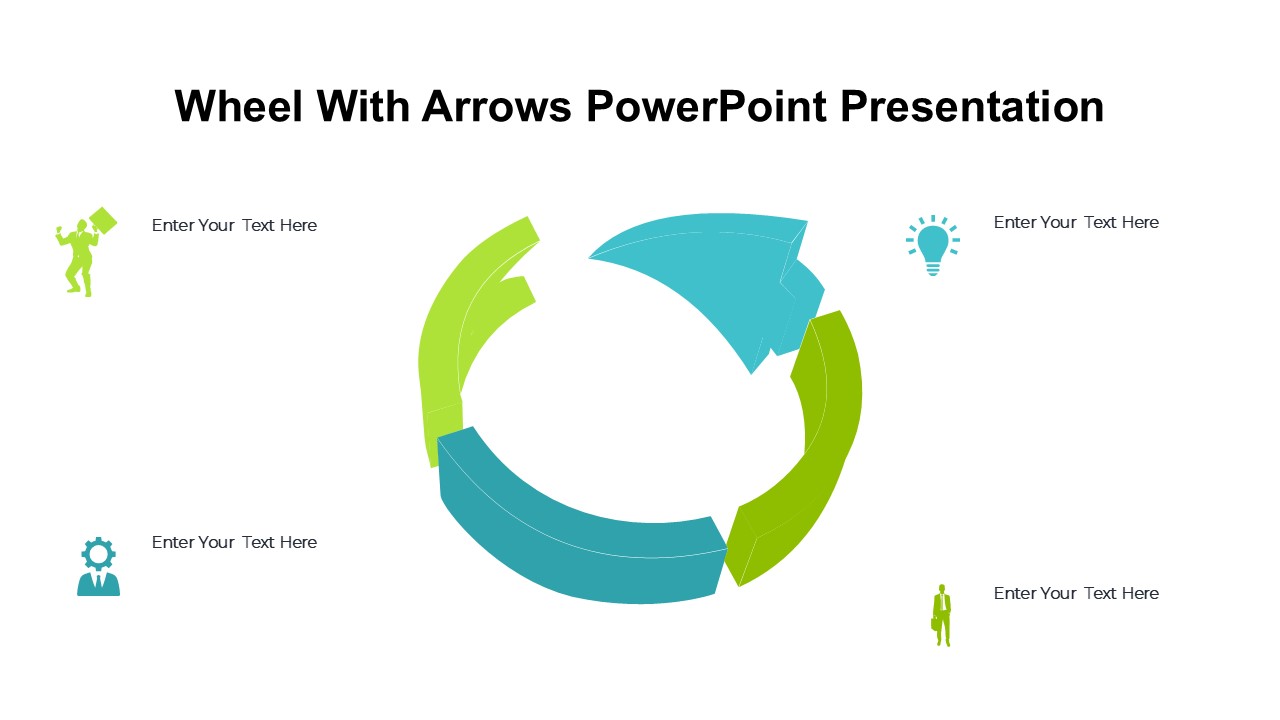 Wheel With Arrows PowerPoint Presentation

Enter Your Text Here

Enter Your Text Here

Enter Your Text Here

Enter Your Text Here